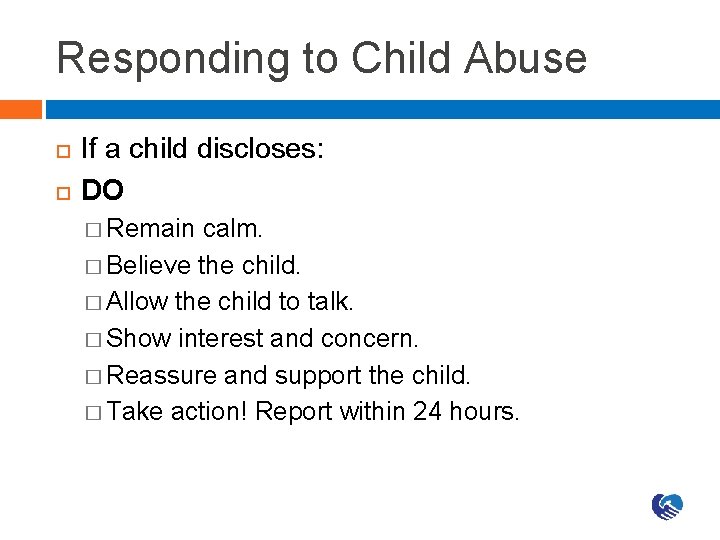 Responding to Child Abuse

If a child discloses:

DO

Remain calm.

Believe the child.

Allow the child to talk.

Show interest and concern.

Reassure and support the child.

Take action! Report within 24 hours.